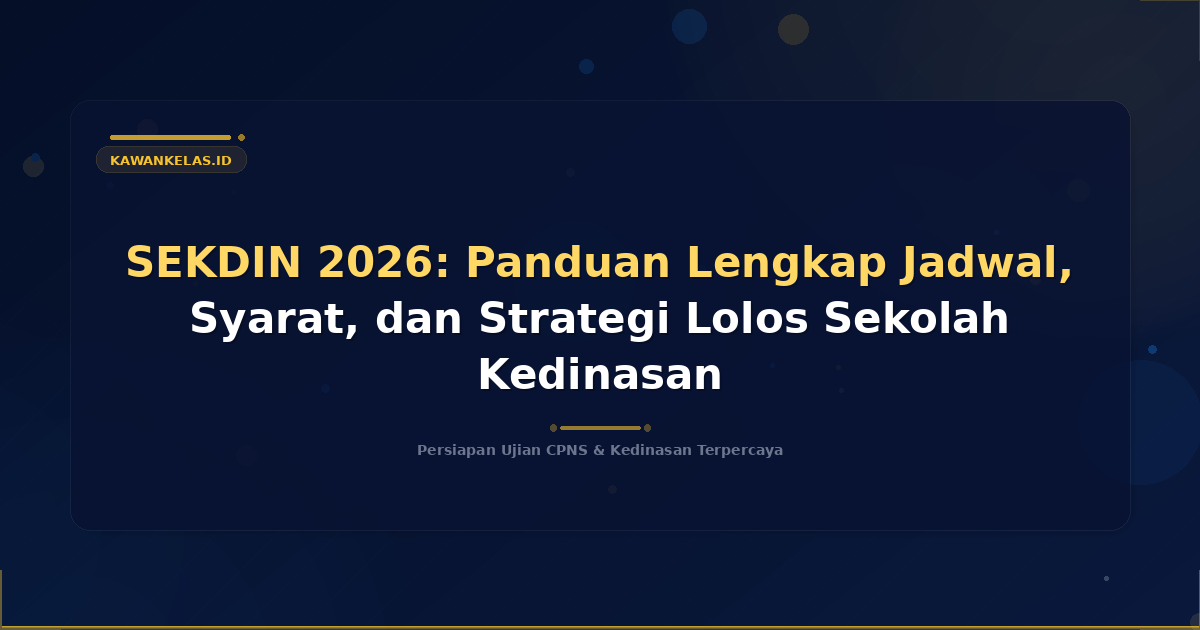 KAWANKELAS.ID

SEKDIN 2026: Panduan Lengkap Jadwal, Syarat, dan Strategi Lolos Sekolah Kedinasan

Persiapan Ujian CPNS & Kedinasan Terpercaya